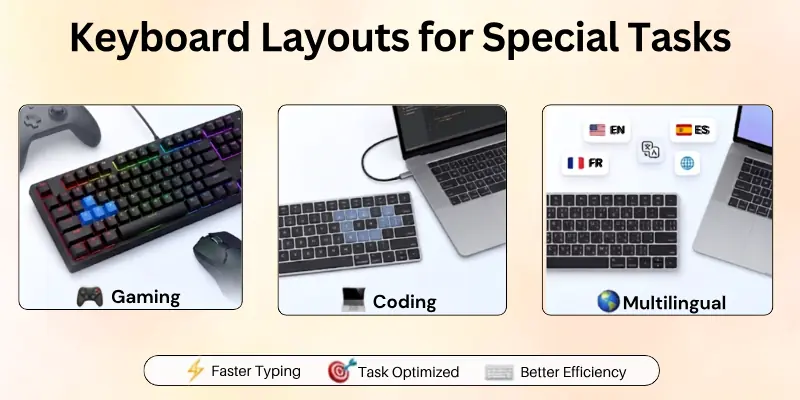 Keyboard Layouts for Special Tasks

Gaming

Coding

EN
ES
FR

Multilingual

Faster Typing
Task Optimized
Better Efficiency